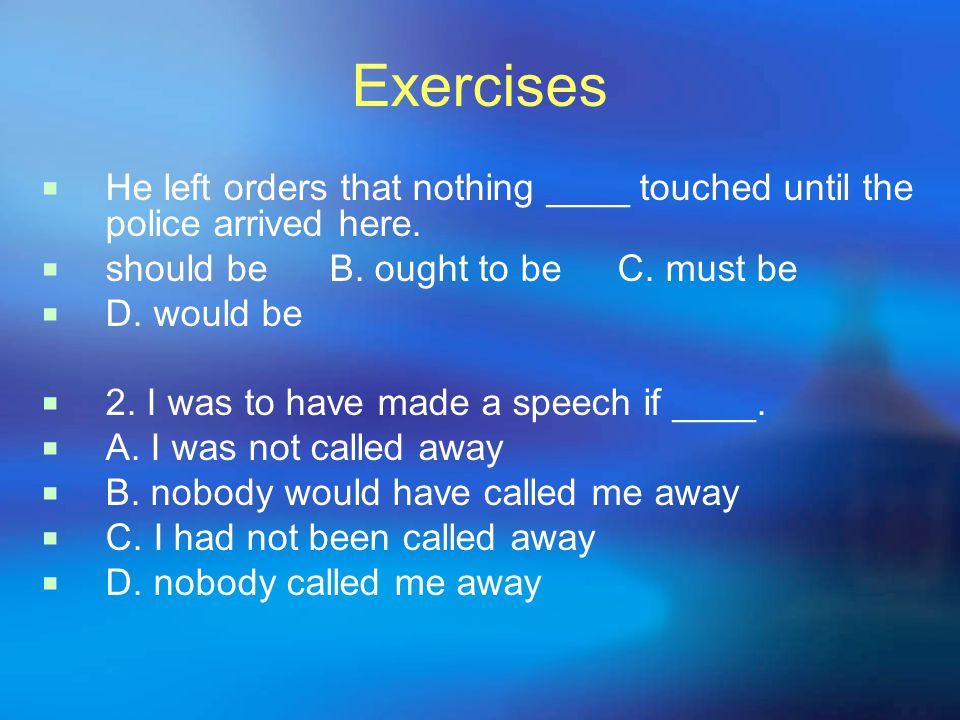 Exercises

He left orders that nothing ____ touched until the police arrived here.

should be B. ought to be C. must be

D. would be

2. I was to have made a speech if ____.

A. I was not called away

B. nobody would have called me away

C. I had not been called away

D. nobody called me away